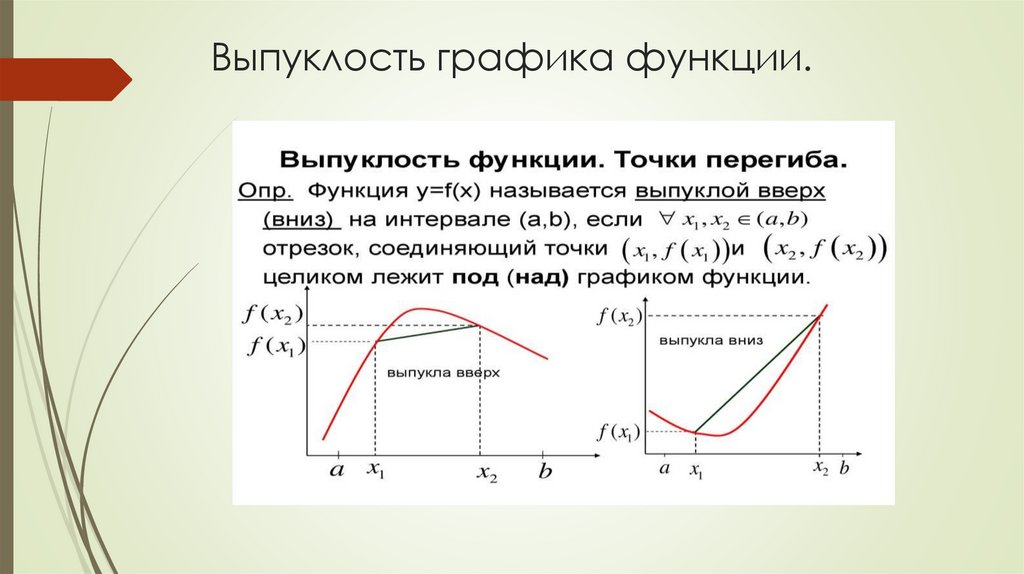 Выпуклость графика функции.

Выпуклость функции. Точки перегиба.

Опр. Функция y=f(x) называется выпуклой вверх (вниз) на интервале (a,b), если $\forall x_1, x_2 \in (a,b)$ отрезок, соединяющий точки $(x_1, f(x_1))$ и $(x_2, f(x_2))$ целиком лежит под (над) графиком функции.

$f(x_2)$
$f(x_1)$
выпукла вверх
$a$ $x_1$ $x_2$ $b$

$f(x_2)$
выпукла вниз
$f(x_1)$
$a$ $x_1$ $x_2$ $b$